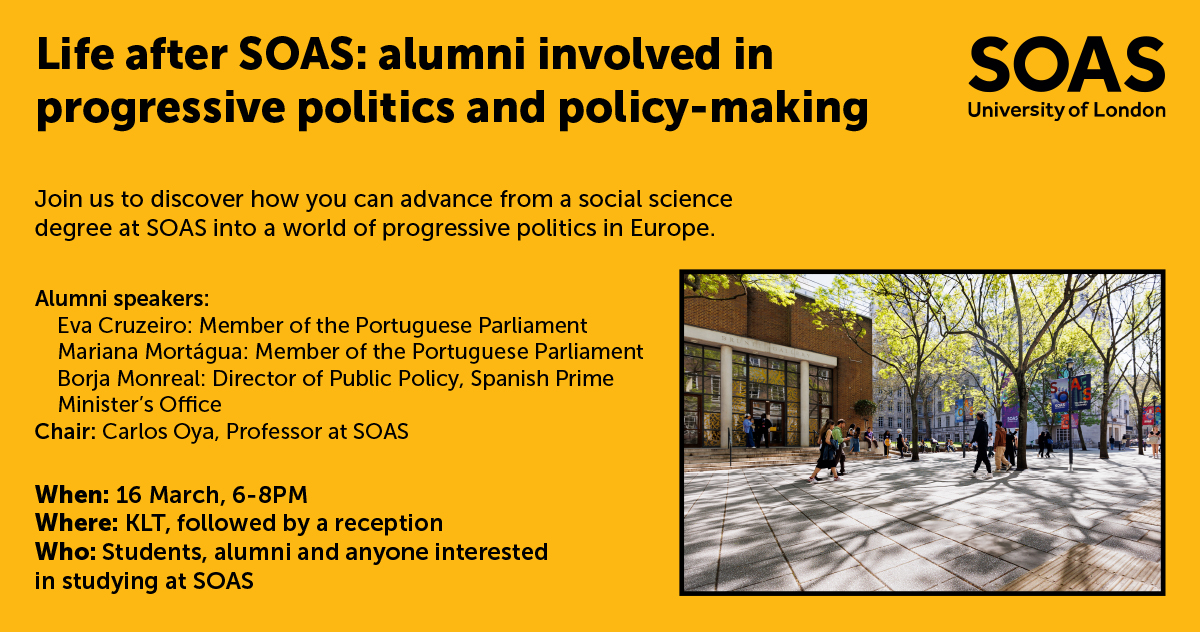 Life after SOAS: alumni involved in progressive politics and policy-making

SOAS
University of London

Join us to discover how you can advance from a social science degree at SOAS into a world of progressive politics in Europe.

Alumni speakers:
Eva Cruzeiro: Member of the Portuguese Parliament
Mariana Mortágua: Member of the Portuguese Parliament
Borja Monreal: Director of Public Policy, Spanish Prime Minister's Office
Chair: Carlos Oya, Professor at SOAS

When: 16 March, 6-8PM
Where: KLT, followed by a reception
Who: Students, alumni and anyone interested in studying at SOAS

SOAS